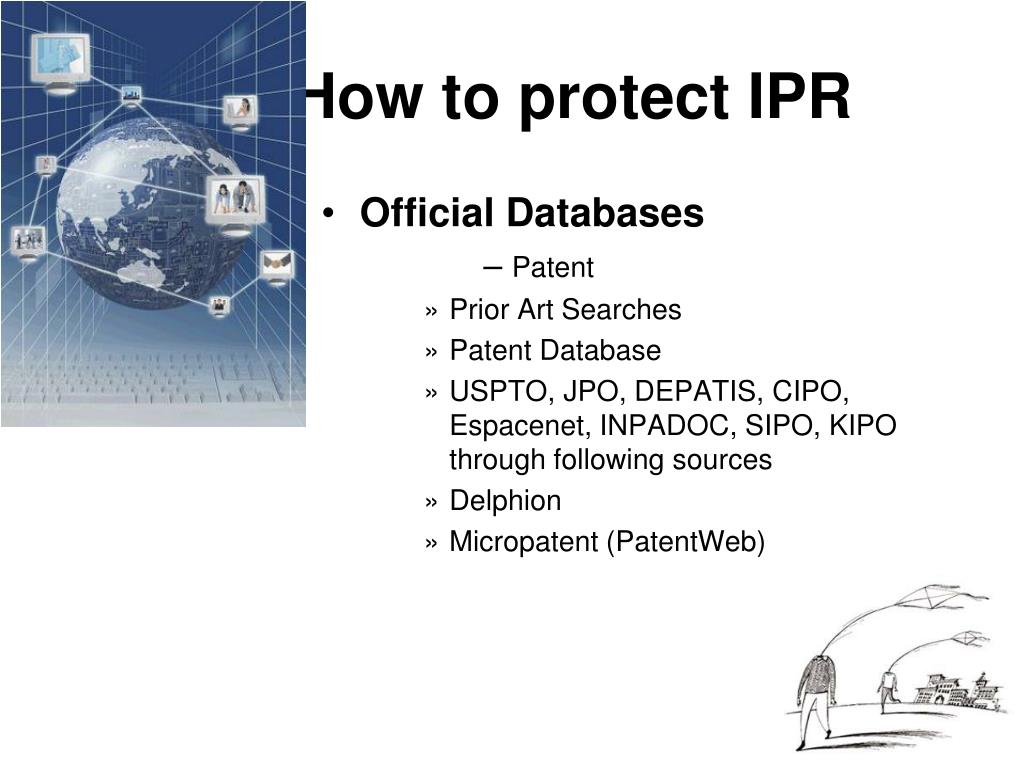 How to protect IPR

• Official Databases

– Patent

» Prior Art Searches

» Patent Database

» USPTO, JPO, DEPATIS, CIPO, Espacenet, INPADOC, SIPO, KIPO through following sources

» Delphion

» Micropatent (PatentWeb)